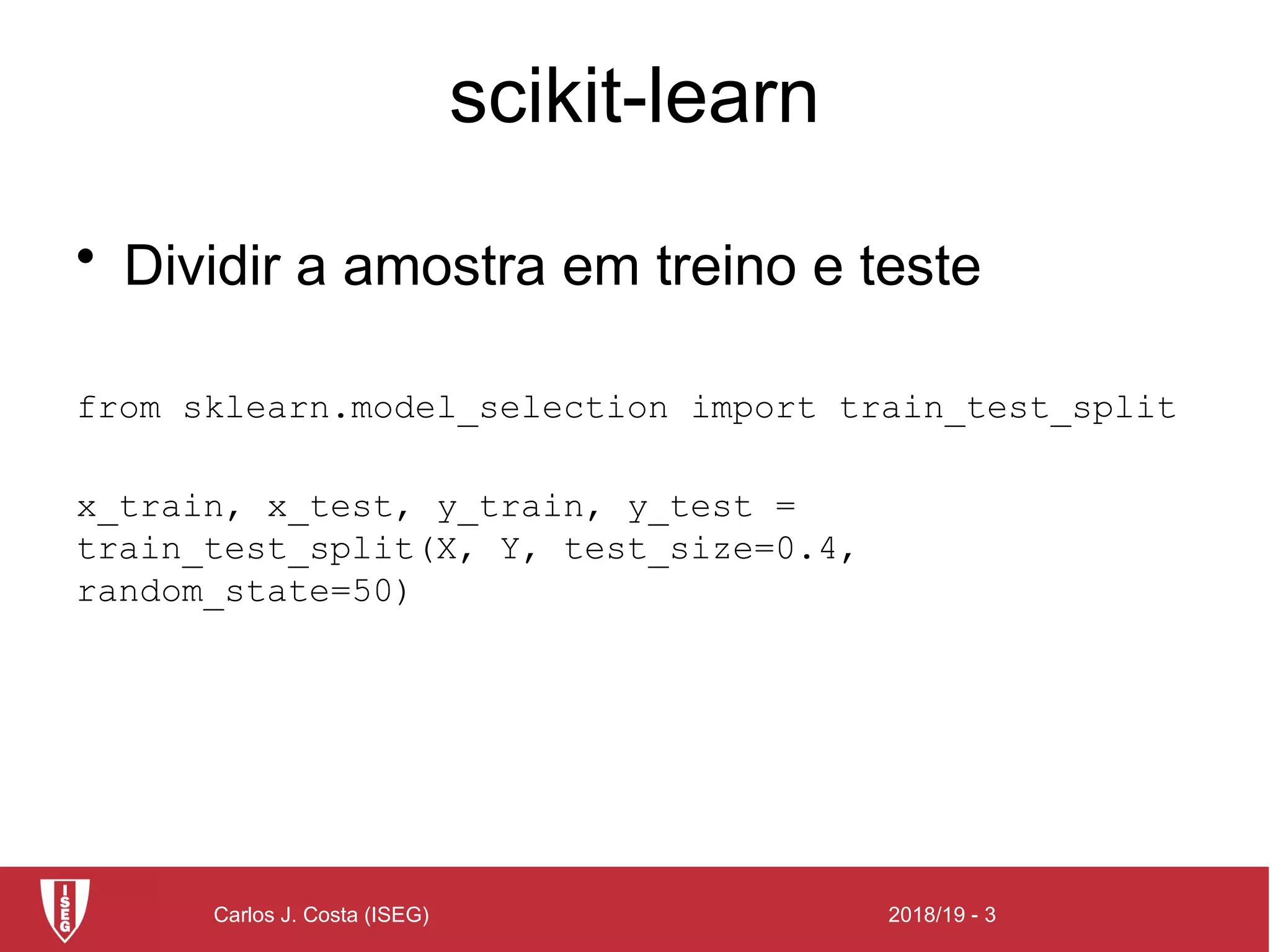 scikit-learn

• Dividir a amostra em treino e teste

from sklearn.model_selection import train_test_split

x_train, x_test, y_train, y_test = train_test_split(X, Y, test_size=0.4, random_state=50)

ISEG

Carlos J. Costa (ISEG)

2018/19 - 3